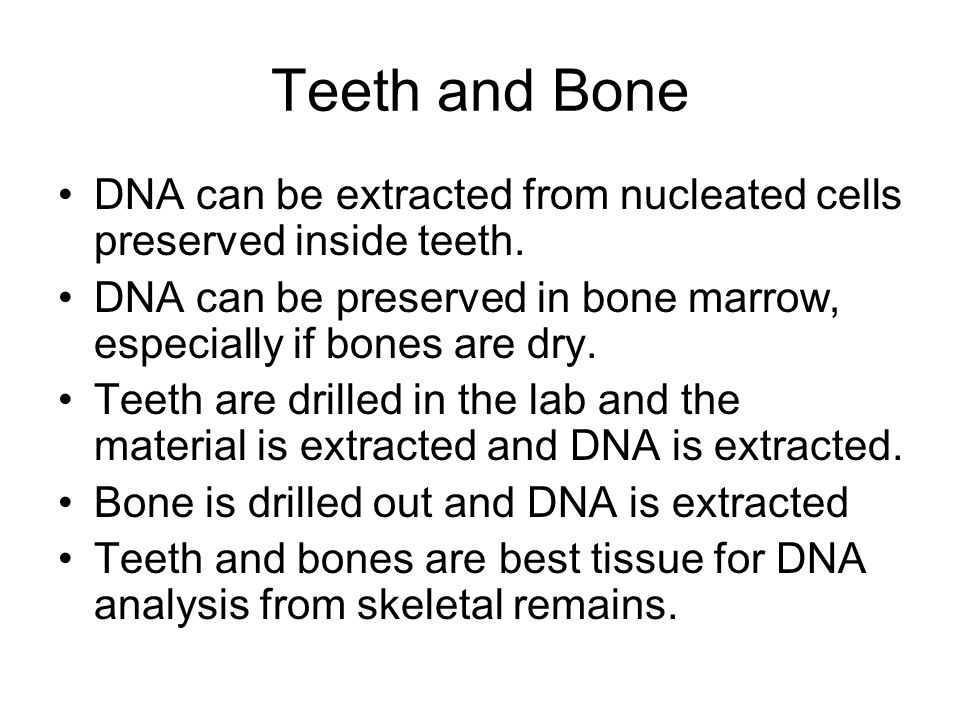 Teeth and Bone

• DNA can be extracted from nucleated cells preserved inside teeth.
• DNA can be preserved in bone marrow, especially if bones are dry.
• Teeth are drilled in the lab and the material is extracted and DNA is extracted.
• Bone is drilled out and DNA is extracted
• Teeth and bones are best tissue for DNA analysis from skeletal remains.